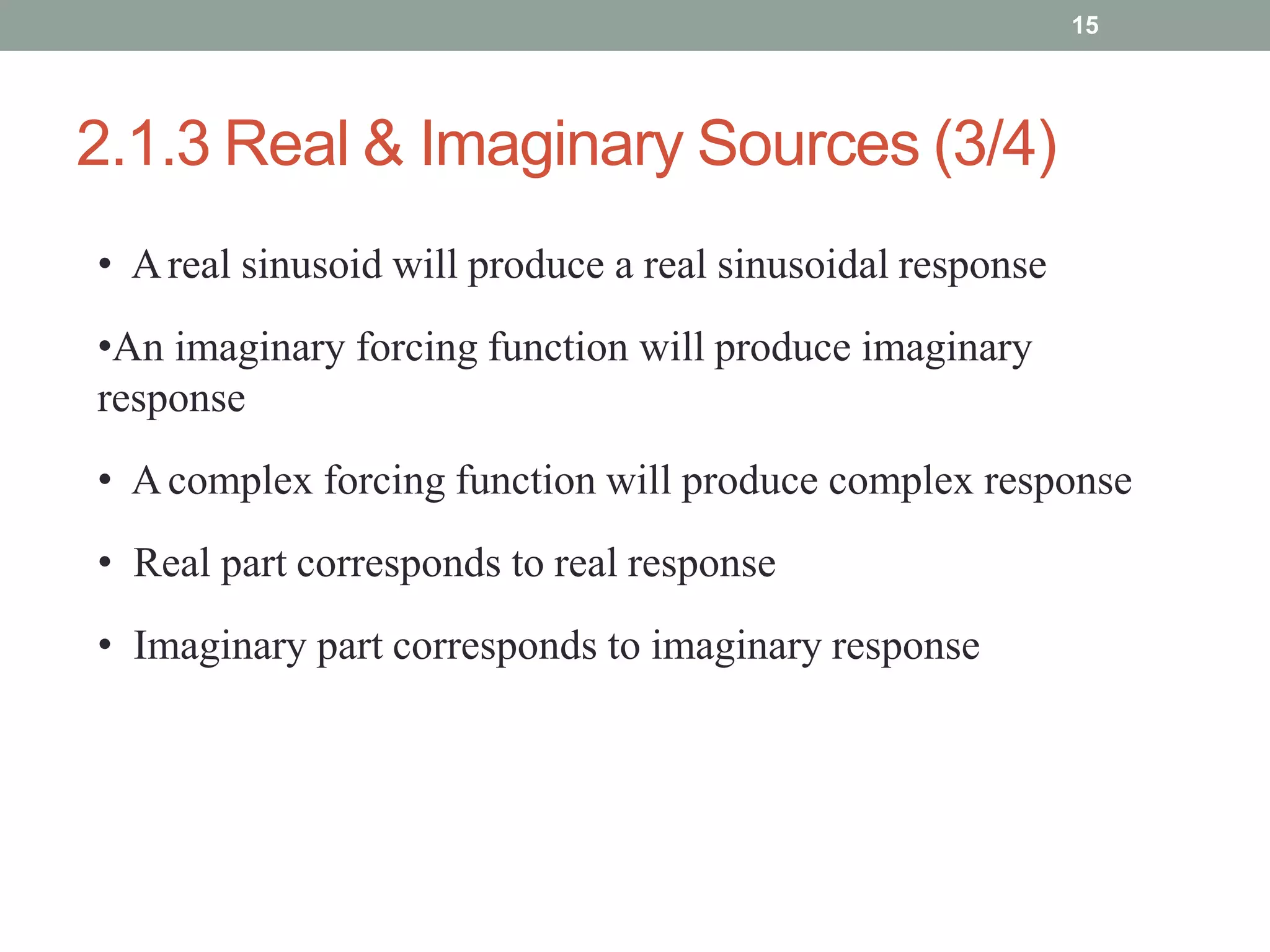 15

2.1.3 Real & Imaginary Sources (3/4)

• A real sinusoid will produce a real sinusoidal response

•An imaginary forcing function will produce imaginary response

• A complex forcing function will produce complex response

• Real part corresponds to real response

• Imaginary part corresponds to imaginary response